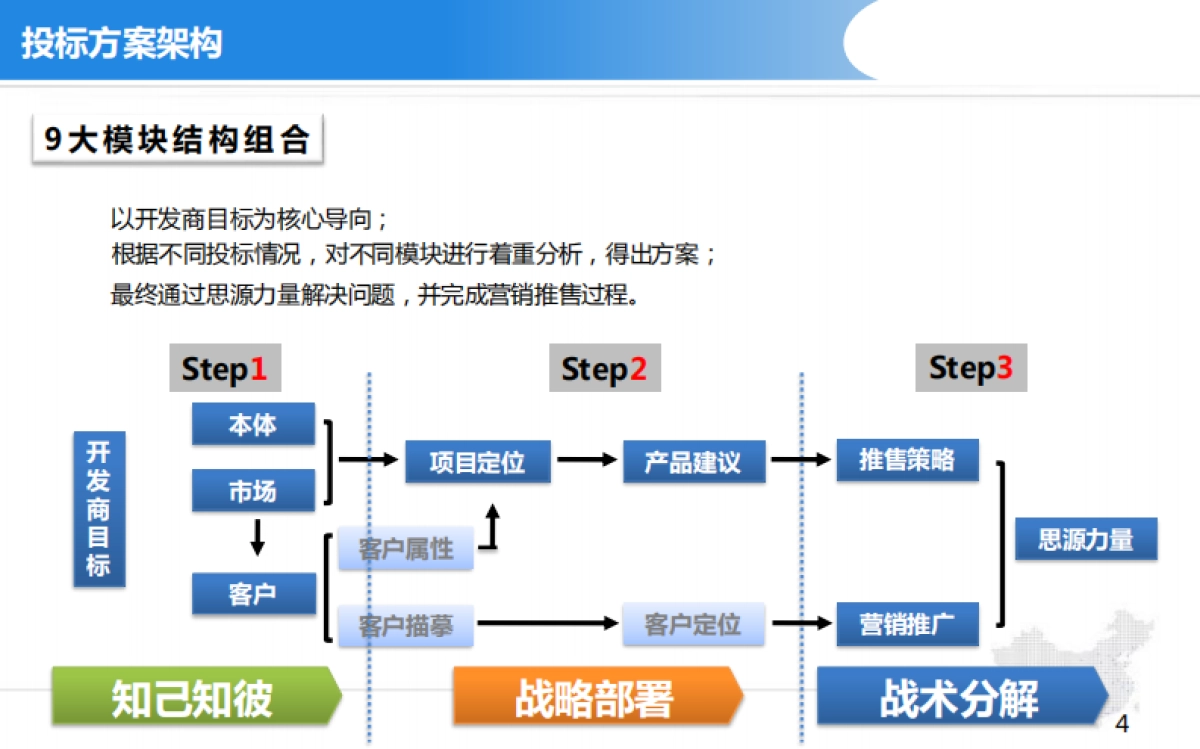 投标方案架构

9大模块结构组合

以开发商目标为核心导向；
根据不同投标情况，对不同模块进行着重分析，得出方案；
最终通过思源力量解决问题，并完成营销推售过程。

Step1

Step2

Step3

开发商目标

本体

市场

客户

客户属性

客户描摹

项目定位

产品建议

客户定位

推售策略

营销推广

思源力量

知己知彼

战略部署

战术分解

4